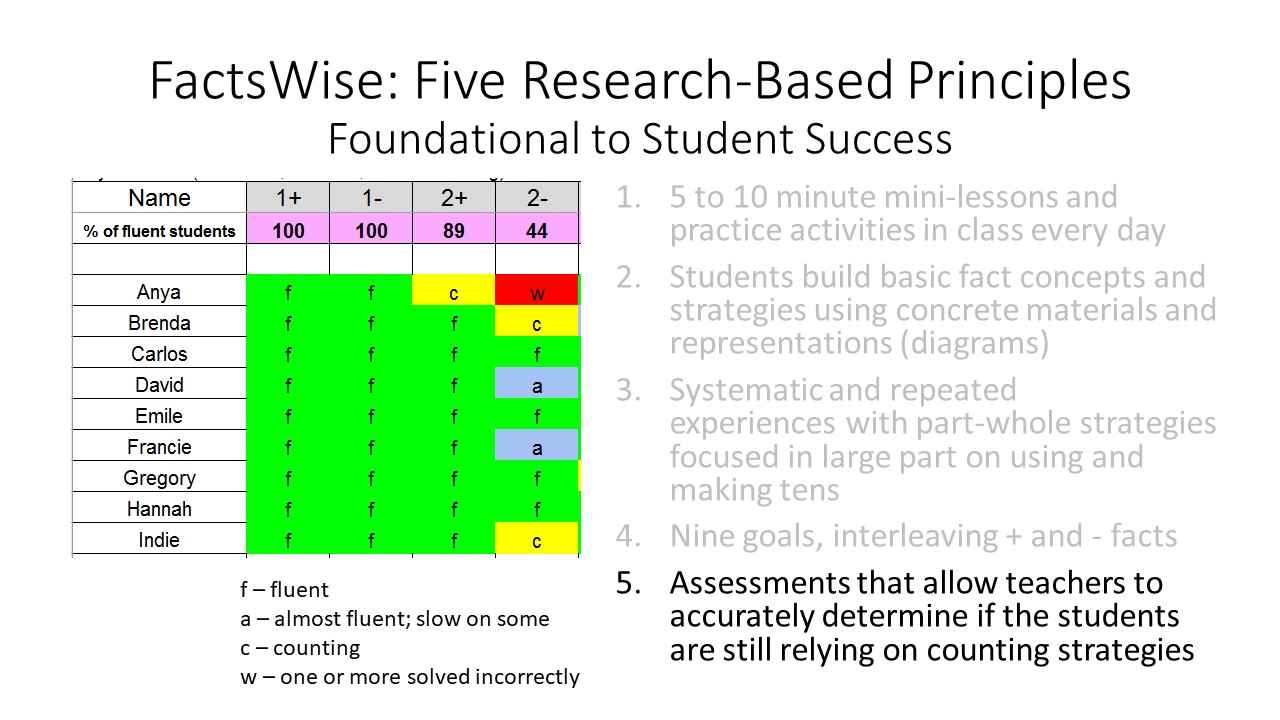 FactsWise: Five Research-Based Principles
Foundational to Student Success

| Name | 1+ | 1- | 2+ | 2- |
|---|---|---|---|---|
| % of fluent students | 100 | 100 | 89 | 44 |
| | | | | |
| Anya | f | f | c | w |
| Brenda | f | f | f | c |
| Carlos | f | f | f | f |
| David | f | f | f | a |
| Emile | f | f | f | f |
| Francie | f | f | f | a |
| Gregory | f | f | f | f |
| Hannah | f | f | f | f |
| Indie | f | f | f | c |

f – fluent
a – almost fluent; slow on some
c – counting
w – one or more solved incorrectly

1. 5 to 10 minute mini-lessons and practice activities in class every day
2. Students build basic fact concepts and strategies using concrete materials and representations (diagrams)
3. Systematic and repeated experiences with part-whole strategies focused in large part on using and making tens
4. Nine goals, interleaving + and - facts
5. Assessments that allow teachers to accurately determine if the students are still relying on counting strategies